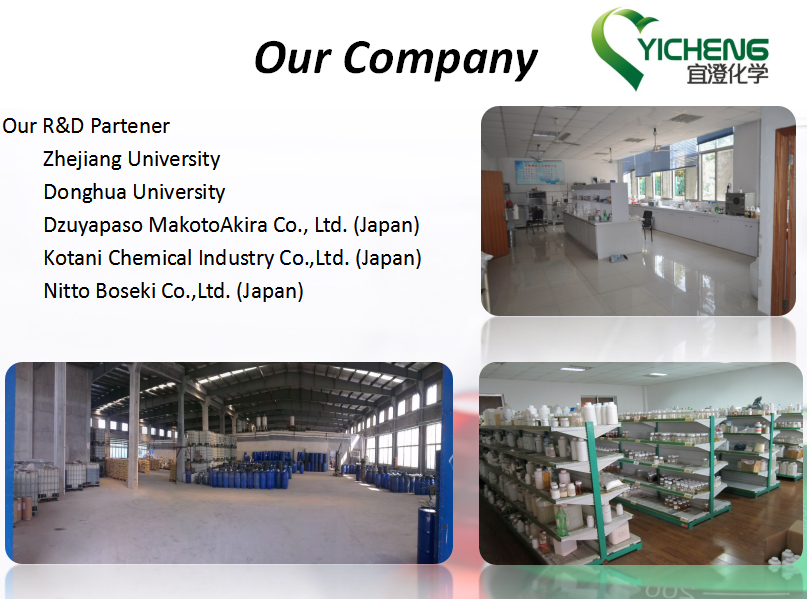 Our Company

YICHENG
宜澄化学

Our R&D Partener
Zhejiang University
Donghua University
Dzuyapaso MakotoAkira Co., Ltd. (Japan)
Kotani Chemical Industry Co.,Ltd. (Japan)
Nitto Boseki Co.,Ltd. (Japan)